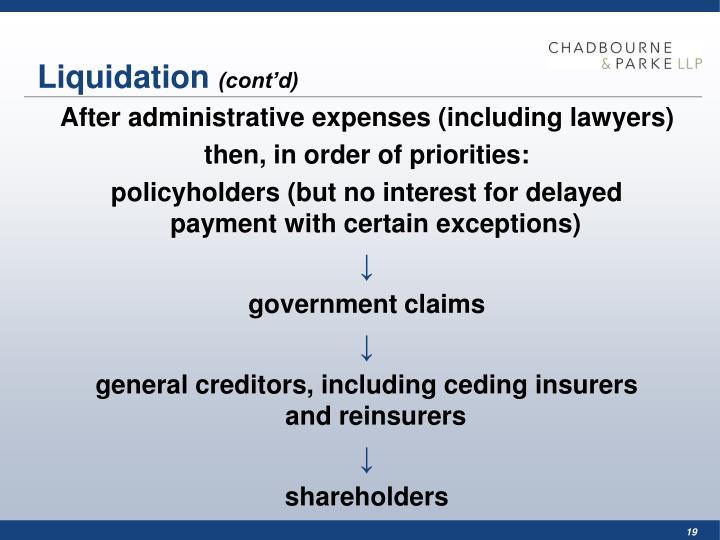 CHADBOURNE & PARKE LLP

Liquidation (cont'd)

After administrative expenses (including lawyers)

then, in order of priorities:

policyholders (but no interest for delayed payment with certain exceptions)

↓

government claims

↓

general creditors, including ceding insurers and reinsurers

↓

shareholders

19